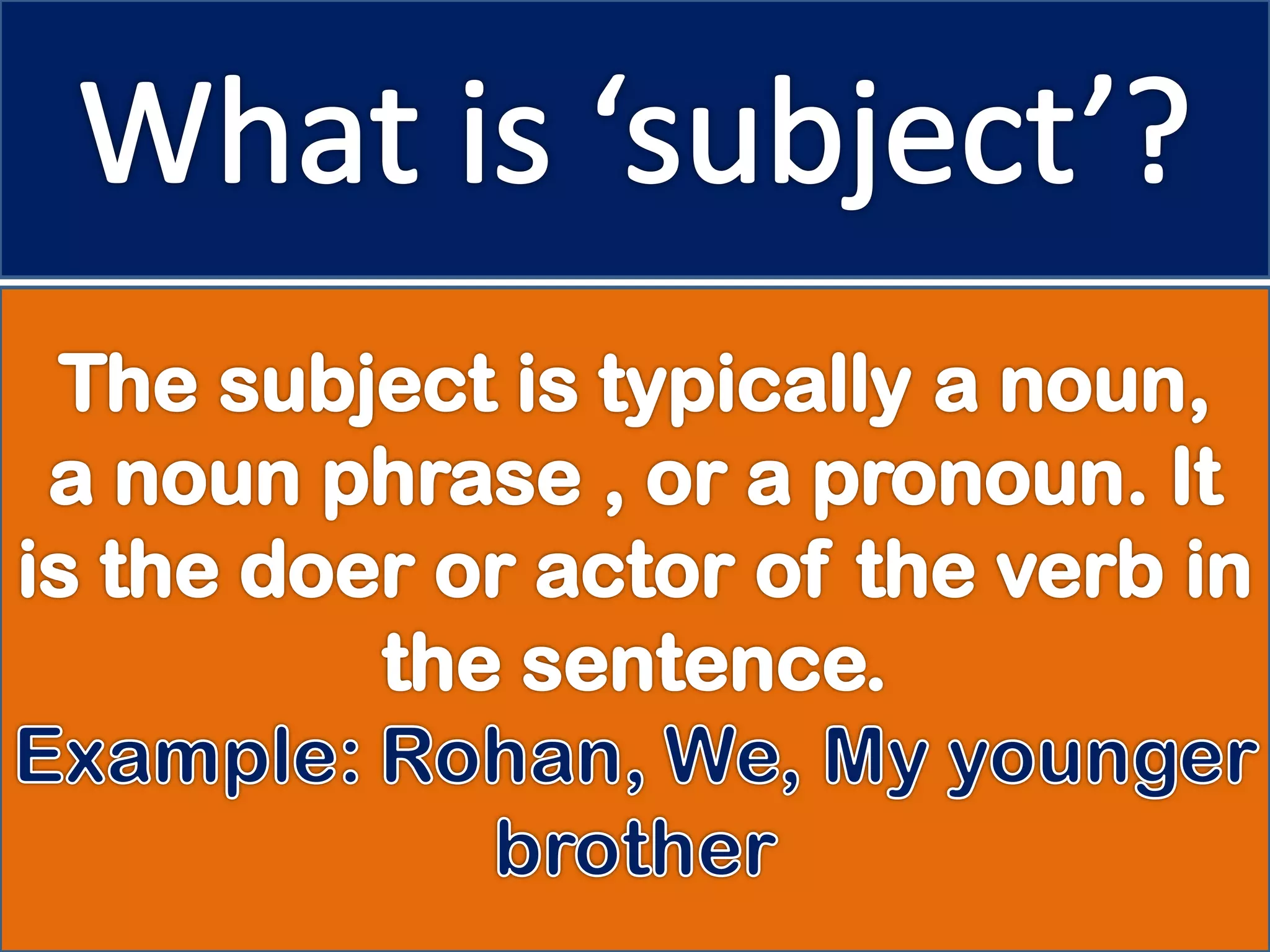 What is ‘subject’?

The subject is typically a noun, a noun phrase , or a pronoun. It is the doer or actor of the verb in the sentence.

Example: Rohan, We, My younger brother